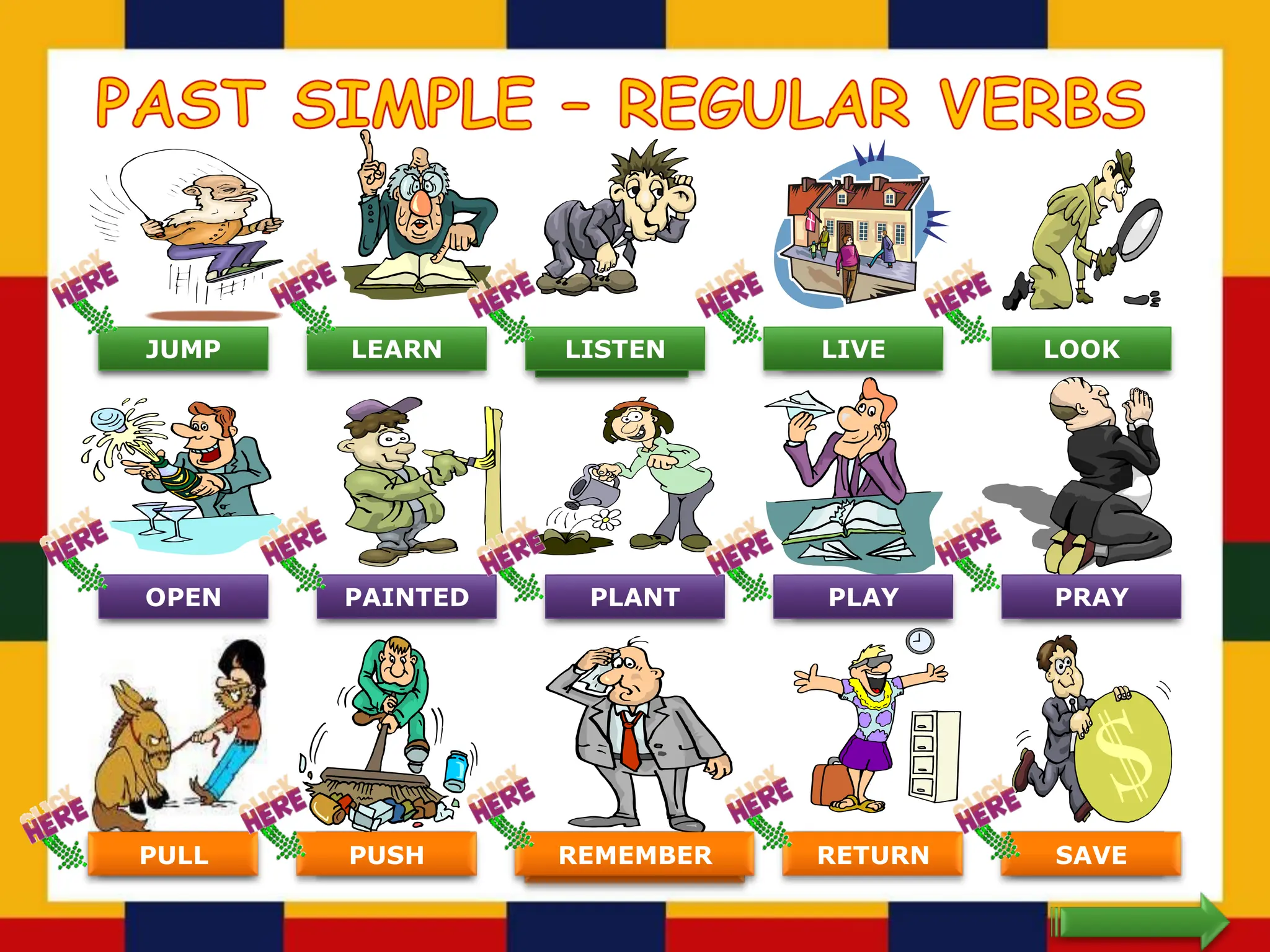 PAST SIMPLE - REGULAR VERBS

CLICK HERE
JUMP

CLICK HERE
LEARN

CLICK HERE
LISTEN

CLICK HERE
LIVE

CLICK HERE
LOOK

CLICK HERE
OPEN

CLICK HERE
PAINTED

CLICK HERE
PLANT

CLICK HERE
PLAY

CLICK HERE
PRAY

CLICK HERE
PULL

CLICK HERE
PUSH

CLICK HERE
REMEMBER

CLICK HERE
RETURN

CLICK HERE
SAVE